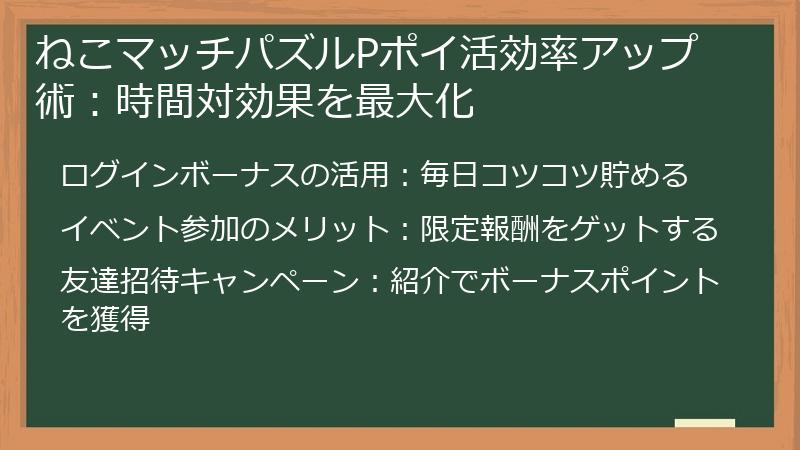 ねこマッチパズルPポイ活効率アップ術：時間対効果を最大化

ログインボーナスの活用：毎日コツコツ貯める

イベント参加のメリット：限定報酬をゲットする

友達招待キャンペーン：紹介でボーナスポイントを獲得